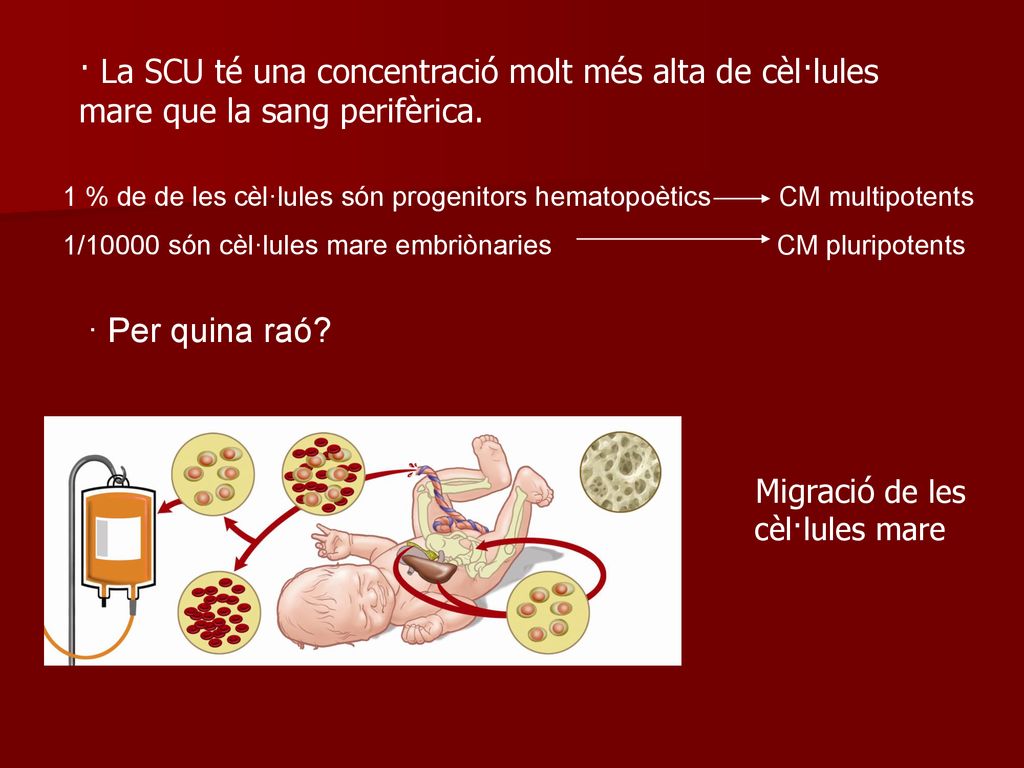 · La SCU té una concentració molt més alta de cèl·lules mare que la sang perifèrica.

1 % de de les cèl·lules són progenitors hematopoètics → CM multipotents

1/10000 són cèl·lules mare embriònaries → CM pluripotents

· Per quina raó?

Migració de les cèl·lules mare